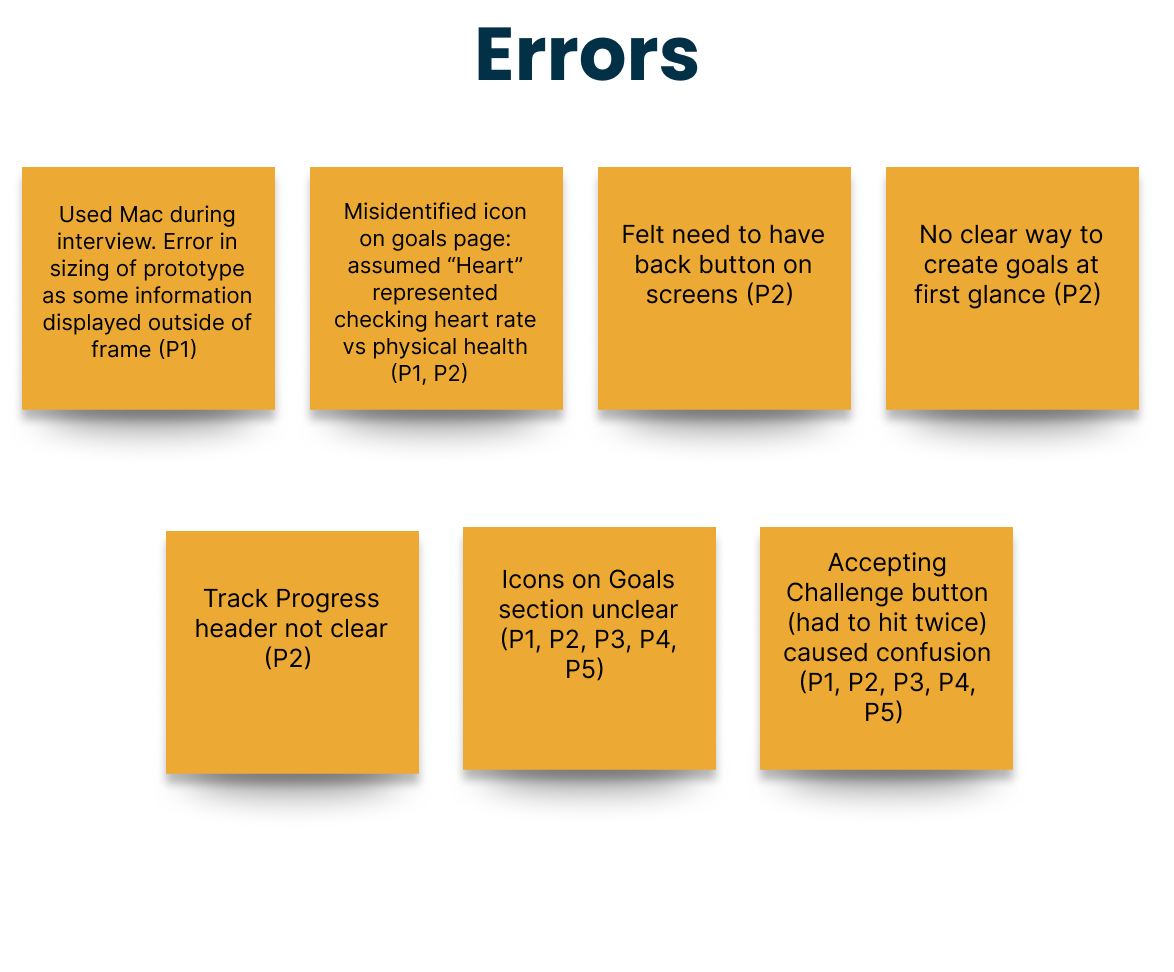 Errors

Used Mac during interview. Error in sizing of prototype as some information displayed outside of frame (P1)

Misidentified icon on goals page: assumed “Heart” represented checking heart rate vs physical health (P1, P2)

Felt need to have back button on screens (P2)

No clear way to create goals at first glance (P2)

Track Progress header not clear (P2)

Icons on Goals section unclear (P1, P2, P3, P4, P5)

Accepting Challenge button (had to hit twice) caused confusion (P1, P2, P3, P4, P5)